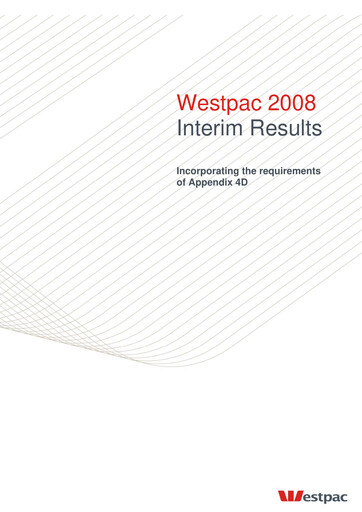 Westpac 2008
Interim Results

Incorporating the requirements of Appendix 4D

Westpac